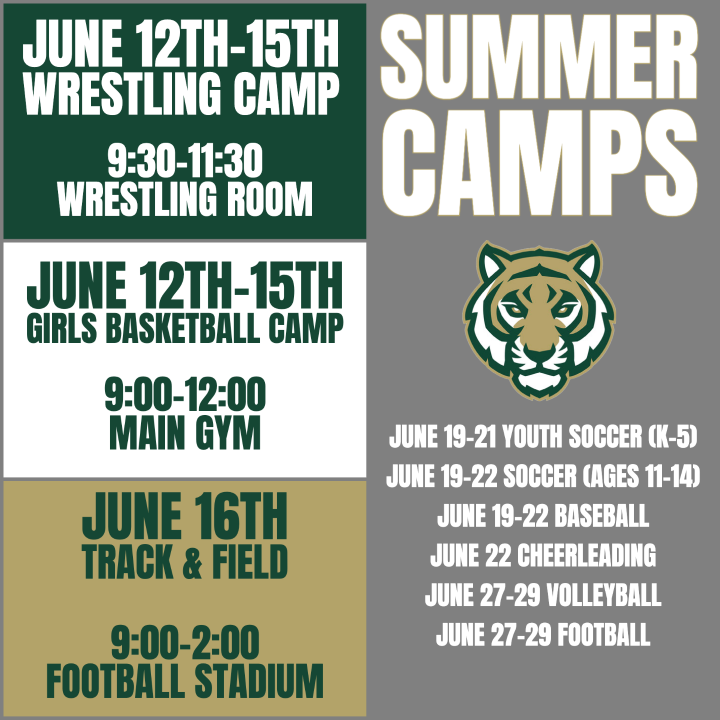 JUNE 12TH-15TH
WRESTLING CAMP

9:30-11:30
WRESTLING ROOM

JUNE 12TH-15TH
GIRLS BASKETBALL CAMP

9:00-12:00
MAIN GYM

JUNE 16TH
TRACK & FIELD

9:00-2:00
FOOTBALL STADIUM

SUMMER
CAMPS

JUNE 19-21 YOUTH SOCCER (K-5)
JUNE 19-22 SOCCER (AGES 11-14)
JUNE 19-22 BASEBALL
JUNE 22 CHEERLEADING
JUNE 27-29 VOLLEYBALL
JUNE 27-29 FOOTBALL